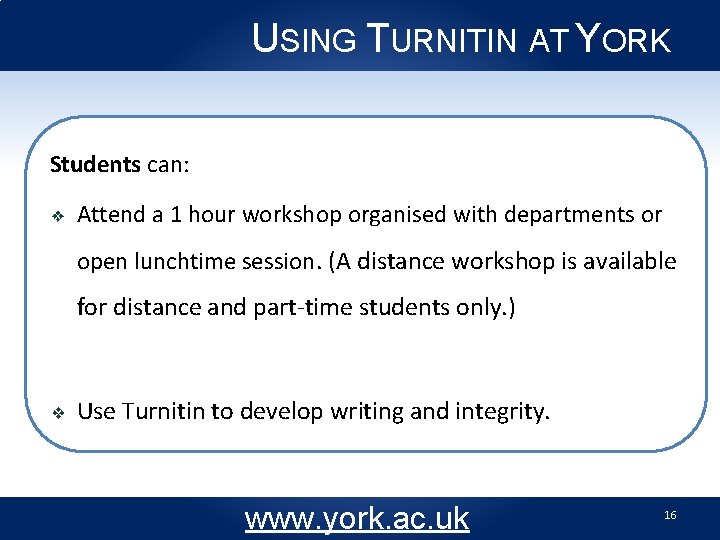 USING TURNITIN AT YORK

Students can:

❖ Attend a 1 hour workshop organised with departments or open lunchtime session. (A distance workshop is available for distance and part-time students only.)

❖ Use Turnitin to develop writing and integrity.

www.york.ac.uk

16